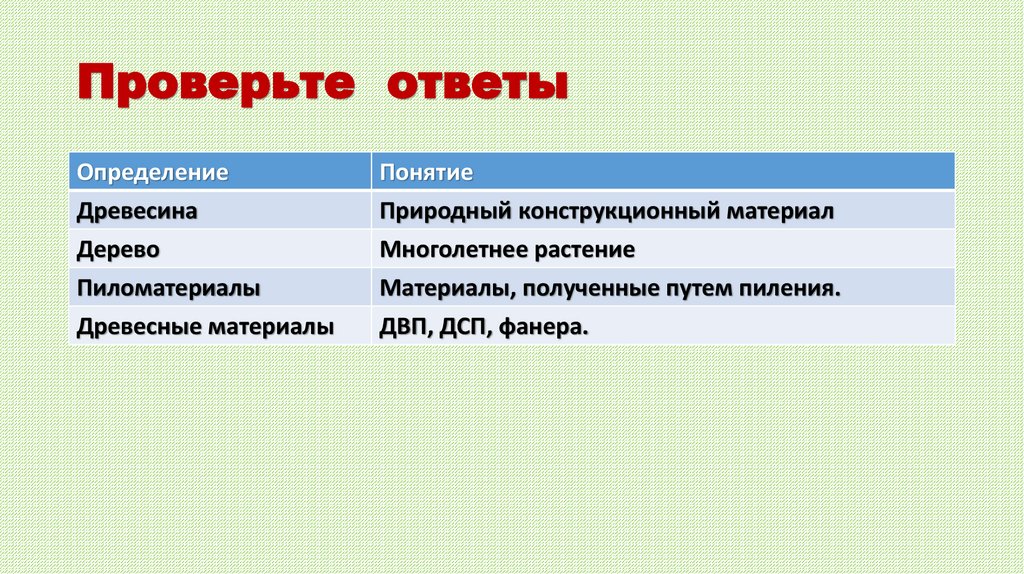 Проверьте ответы

| Определение | Понятие |
|---|---|
| Древесина | Природный конструкционный материал |
| Дерево | Многолетнее растение |
| Пиломатериалы | Материалы, полученные путем пиления. |
| Древесные материалы | ДВП, ДСП, фанера. |